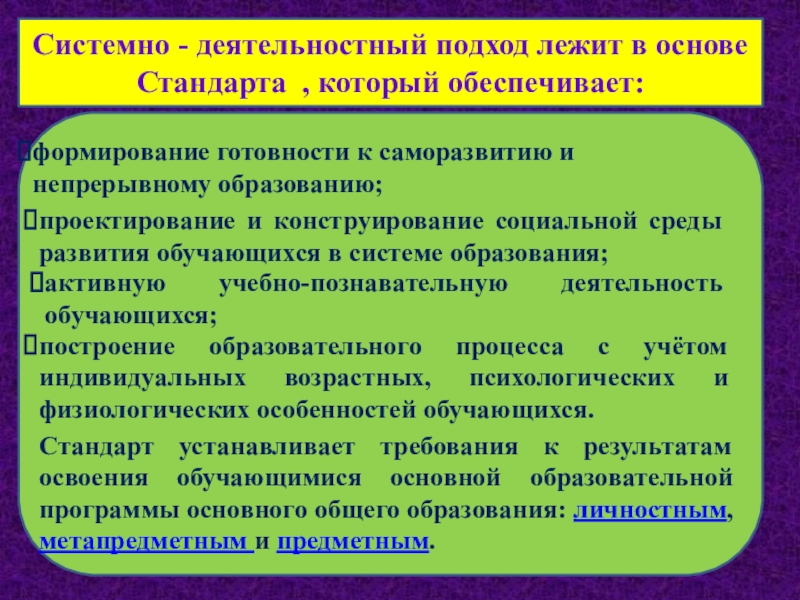 Системно - деятельностный подход лежит в основе Стандарта , который обеспечивает:

формирование готовности к саморазвитию и непрерывному образованию;

проектирование и конструирование социальной среды развития обучающихся в системе образования;

активную учебно-познавательную деятельность обучающихся;

построение образовательного процесса с учётом индивидуальных возрастных, психологических и физиологических особенностей обучающихся.

Стандарт устанавливает требования к результатам освоения обучающимися основной образовательной программы основного общего образования: личностным, метапредметным и предметным.